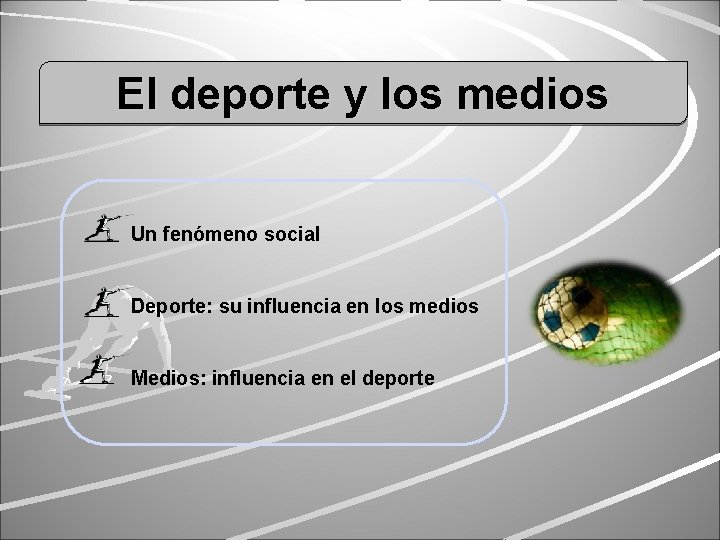 El deporte y los medios

Un fenómeno social

Deporte: su influencia en los medios

Medios: influencia en el deporte